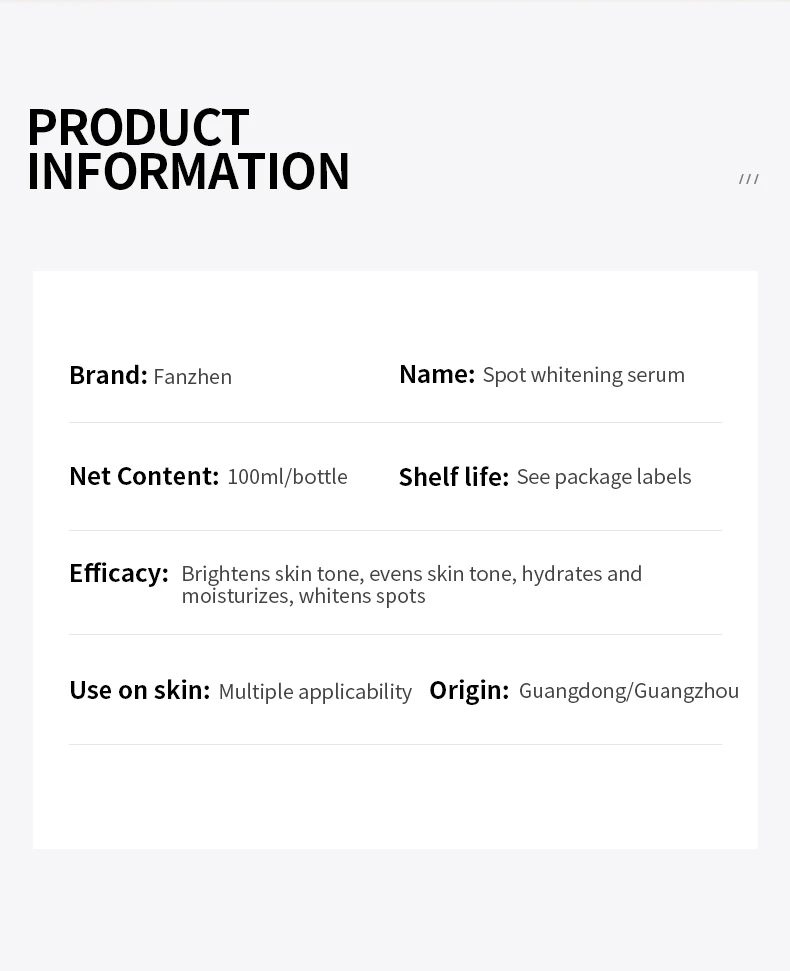 PRODUCT INFORMATION

///

Brand: Fanzhen

Name: Spot whitening serum

Net Content: 100ml/bottle

Shelf life: See package labels

Efficacy: Brightens skin tone, evens skin tone, hydrates and moisturizes, whitens spots

Use on skin: Multiple applicability

Origin: Guangdong/Guangzhou